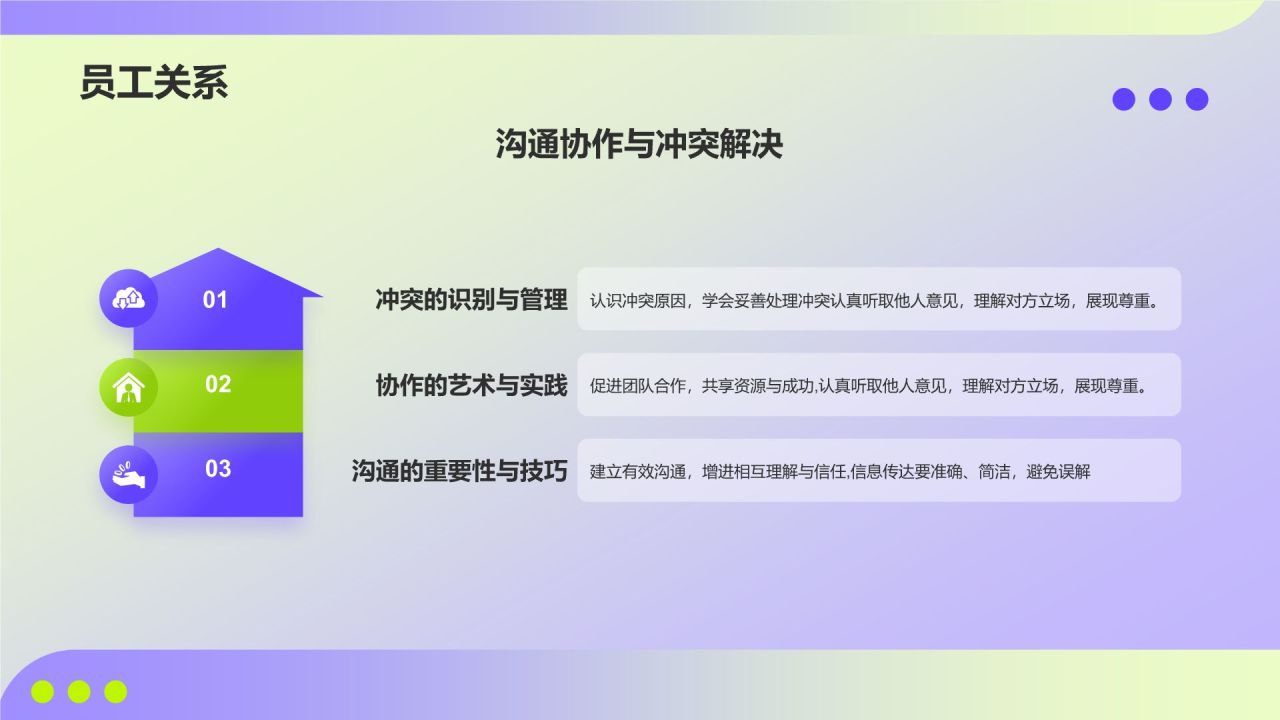 员工关系

沟通协作与冲突解决

01

冲突的识别与管理

认识冲突原因，学会妥善处理冲突认真听取他人意见，理解对方立场，展现尊重。

02

协作的艺术与实践

促进团队合作，共享资源与成功,认真听取他人意见，理解对方立场，展现尊重。

03

沟通的重要性与技巧

建立有效沟通，增进相互理解与信任,信息传达要准确、简洁，避免误解